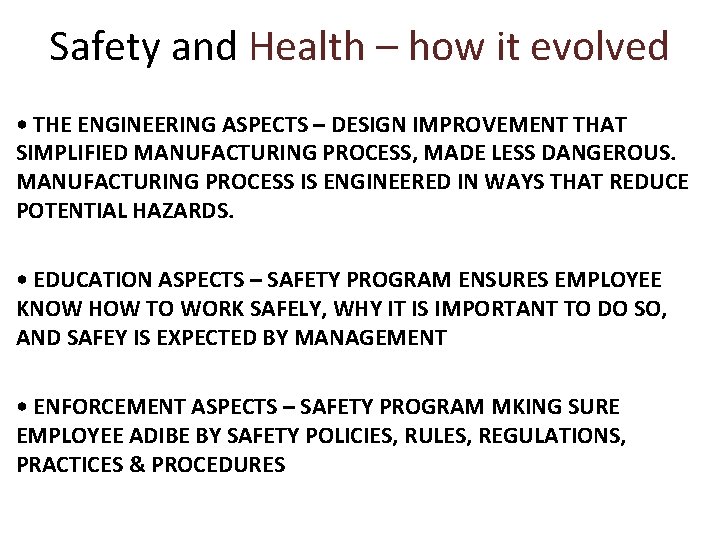 Safety and Health – how it evolved

• THE ENGINEERING ASPECTS – DESIGN IMPROVEMENT THAT SIMPLIFIED MANUFACTURING PROCESS, MADE LESS DANGEROUS. MANUFACTURING PROCESS IS ENGINEERED IN WAYS THAT REDUCE POTENTIAL HAZARDS.

• EDUCATION ASPECTS – SAFETY PROGRAM ENSURES EMPLOYEE KNOW HOW TO WORK SAFELY, WHY IT IS IMPORTANT TO DO SO, AND SAFEY IS EXPECTED BY MANAGEMENT

• ENFORCEMENT ASPECTS – SAFETY PROGRAM MKING SURE EMPLOYEE ADIBE BY SAFETY POLICIES, RULES, REGULATIONS, PRACTICES & PROCEDURES